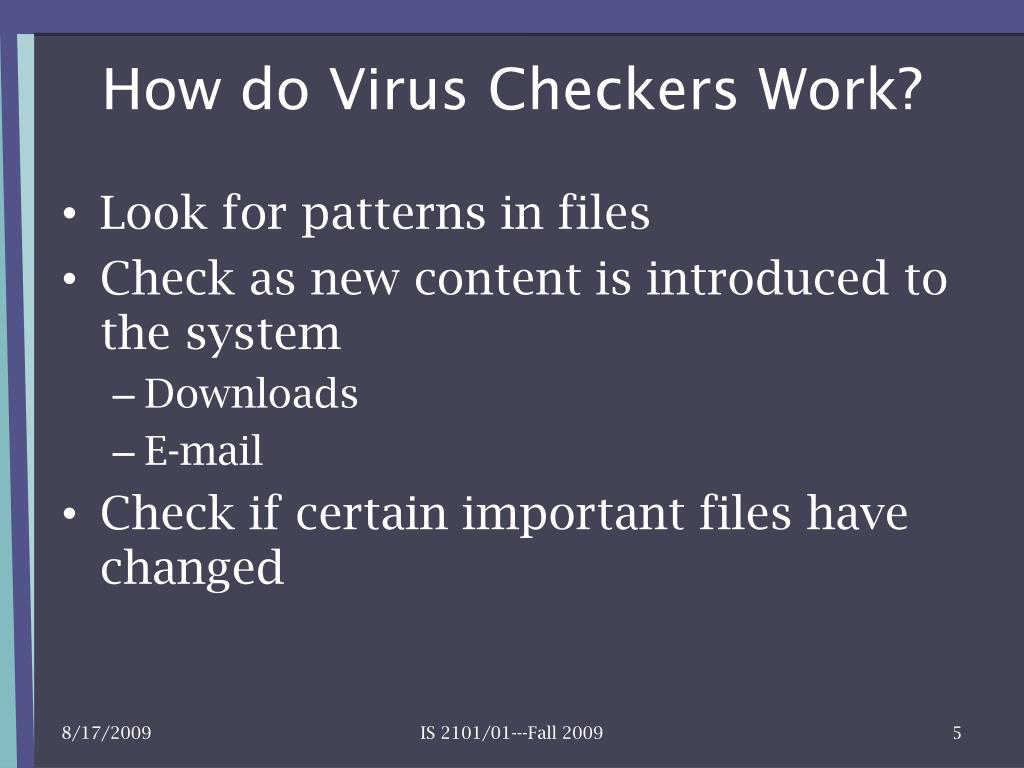 How do Virus Checkers Work?

• Look for patterns in files
• Check as new content is introduced to the system
– Downloads
– E-mail
• Check if certain important files have changed

8/17/2009

IS 2101/01---Fall 2009

5